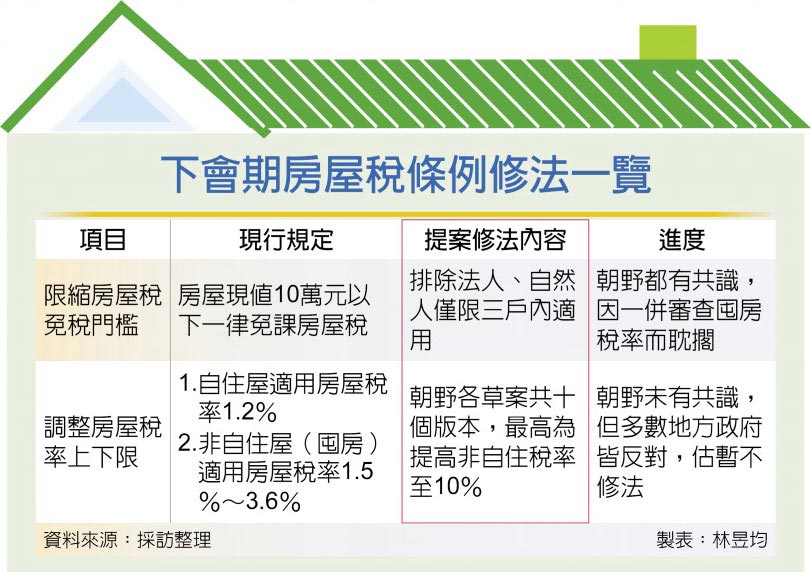 下會期房屋稅條例修法一覽

| 項目 | 現行規定 | 提案修法內容 | 進度 |
|---|---|---|---|
| 限縮房屋稅免稅門檻 | 房屋現值10萬元以下一律免課房屋稅 | 排除法人、自然人僅限三戶內適用 | 朝野都有共識，因一併審查囤房稅率而耽擱 |
| 調整房屋稅率上下限 | 1.自住屋適用房屋稅率1.2% 2.非自住屋（囤房）適用房屋稅率1.5%～3.6% | 朝野各草案共十個版本，最高為提高非自住稅率至10% | 朝野未有共識，但多數地方政府皆反對，估暫不修法 |

資料來源：採訪整理

製表：林昱均